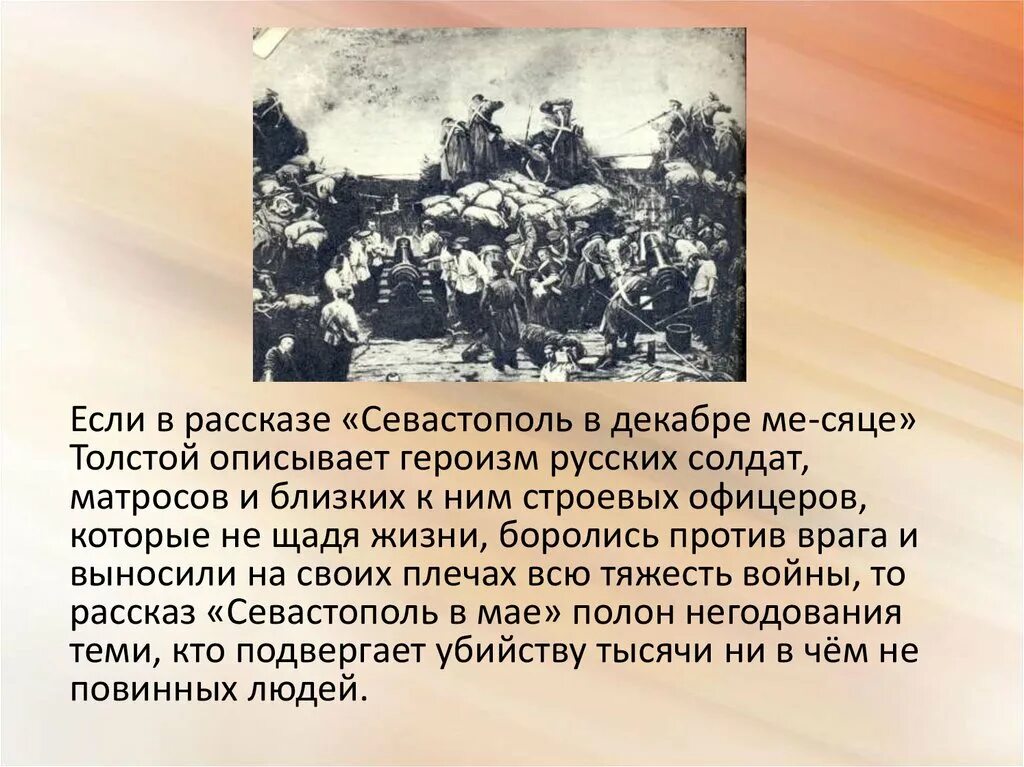 Если в рассказе «Севастополь в декабре ме-сяце» Толстой описывает героизм русских солдат, матросов и близких к ним строевых офицеров, которые не щадя жизни, боролись против врага и выносили на своих плечах всю тяжесть войны, то рассказ «Севастополь в мае» полон негодования теми, кто подвергает убийству тысячи ни в чём не повинных людей.